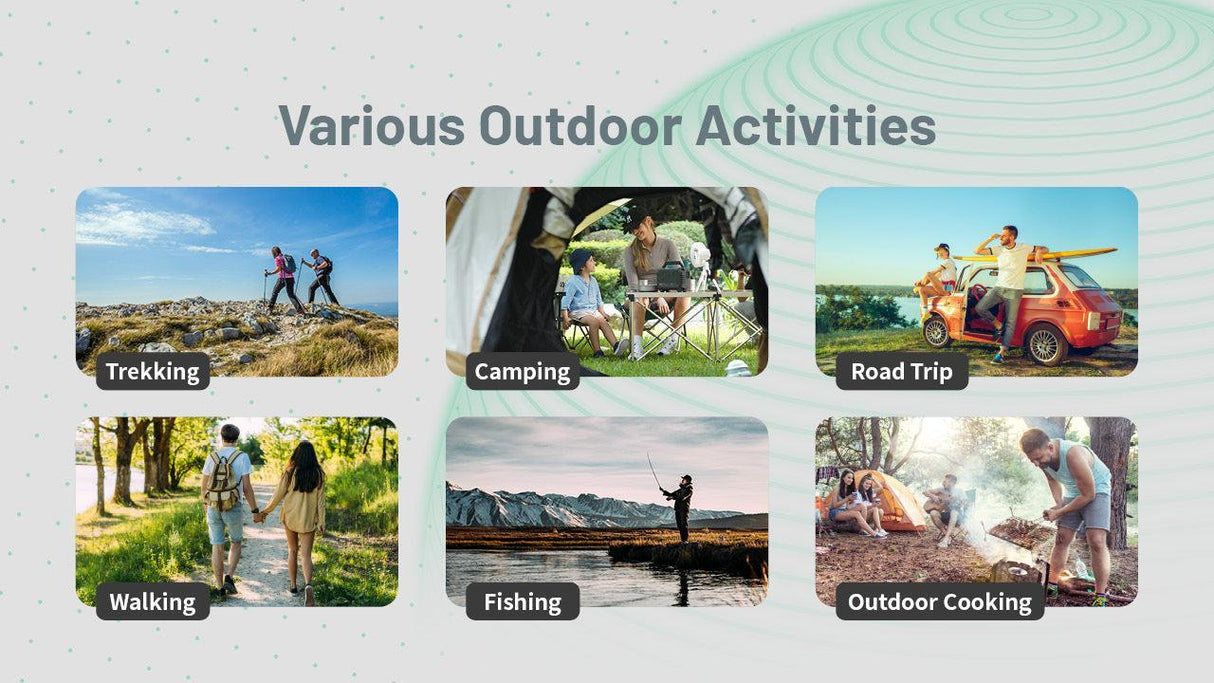 Various Outdoor Activities

Trekking

Camping

Road Trip

Walking

Fishing

Outdoor Cooking